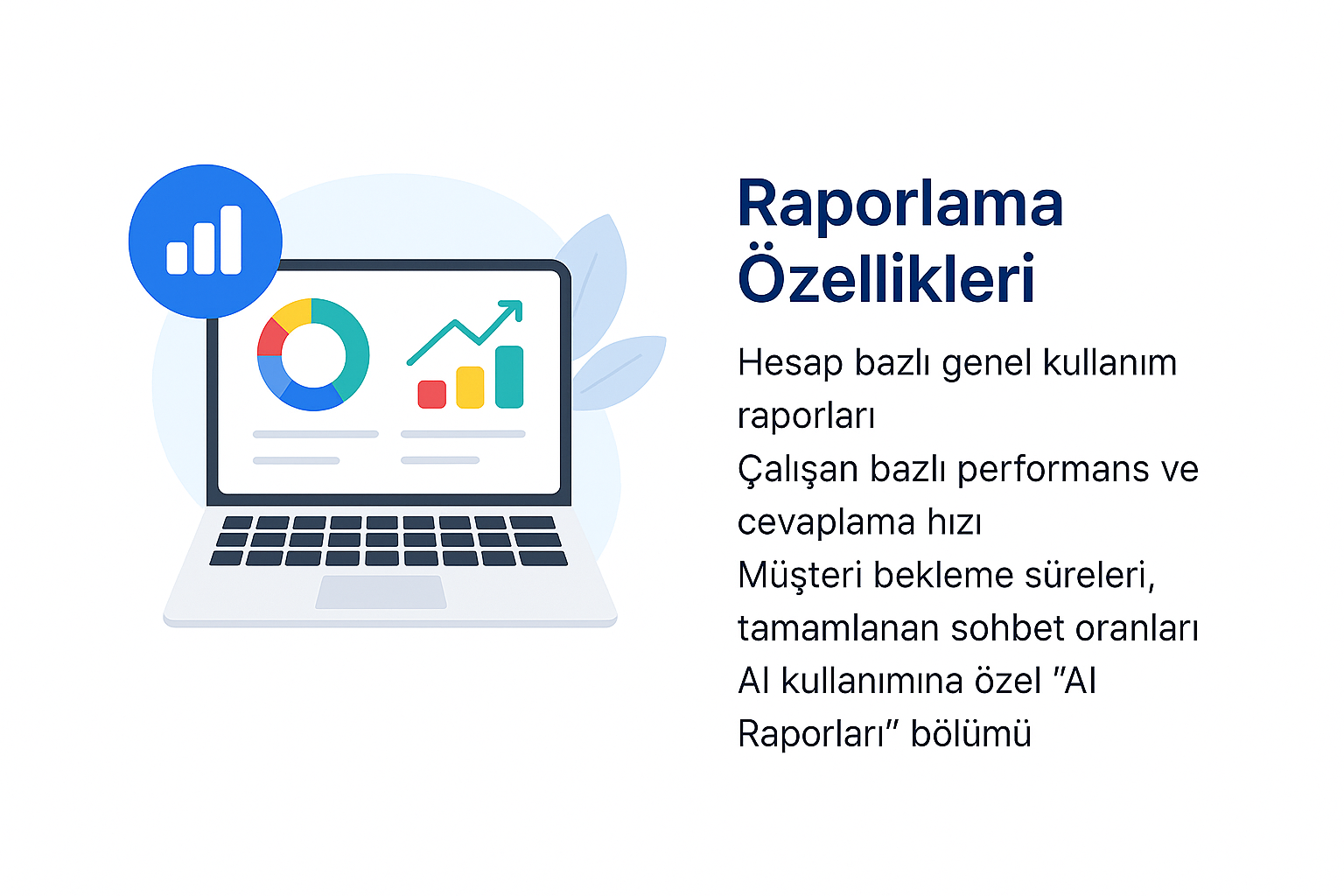 Raporlama Özellikleri

Hesap bazlı genel kullanım raporları
Çalışan bazlı performans ve cevaplama hızı
Müşteri bekleme süreleri, tamamlanan sohbet oranları
AI kullanımına özel "AI Raporları" bölümü